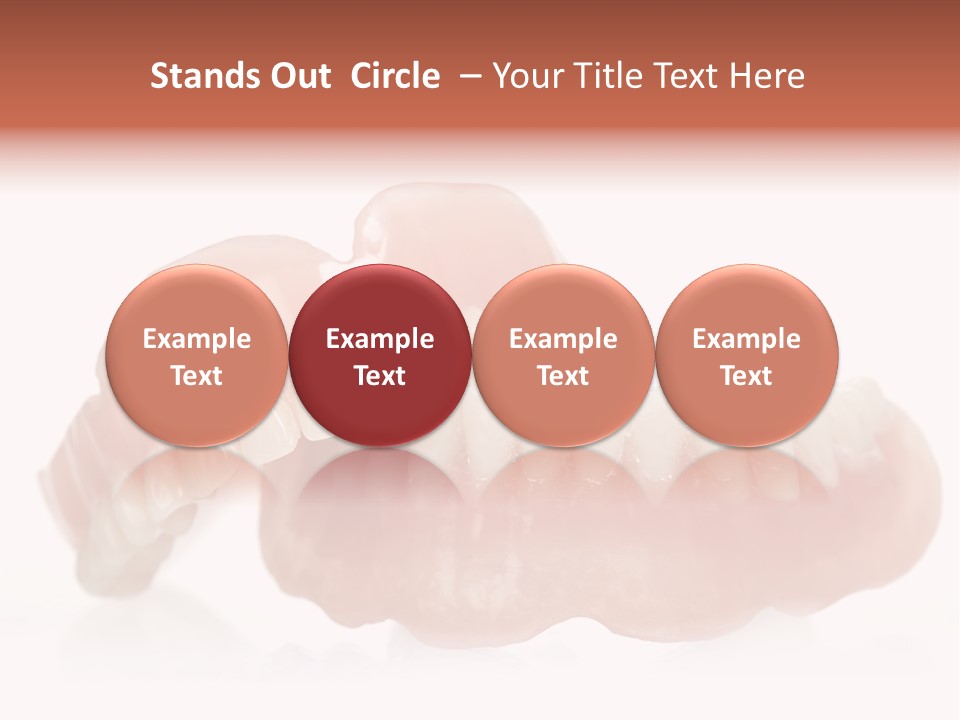 Stands Out Circle – Your Title Text Here

Example Text

Example Text

Example Text

Example Text